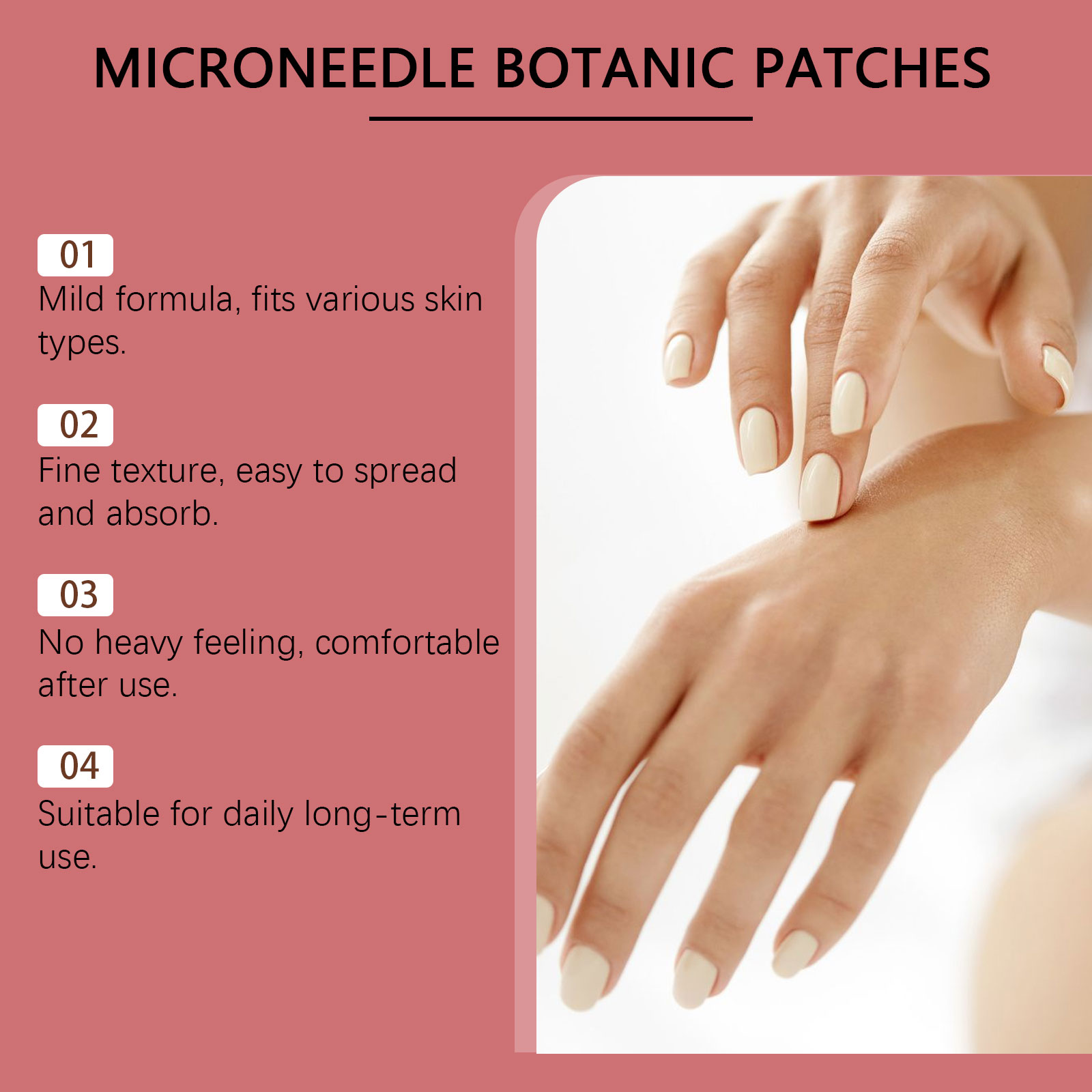 MICRONEEDLE BOTANIC PATCHES

01
Mild formula, fits various skin types.

02
Fine texture, easy to spread and absorb.

03
No heavy feeling, comfortable after use.

04
Suitable for daily long-term use.